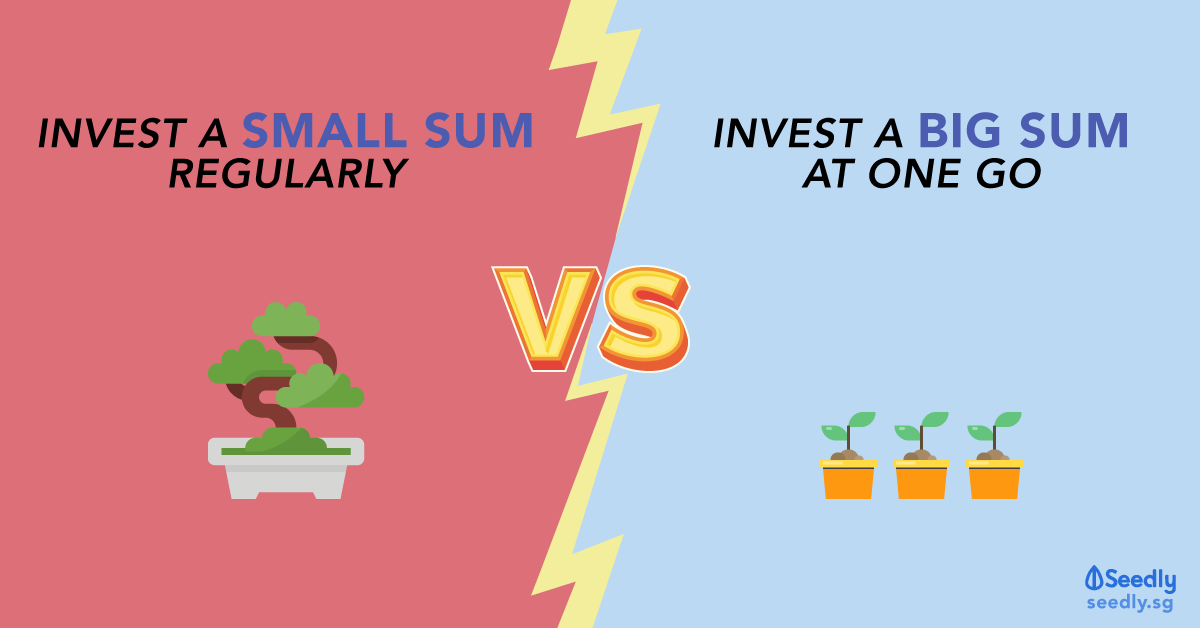 INVEST A SMALL SUM REGULARLY

VS

INVEST A BIG SUM AT ONE GO

Seedly
seedly.sg